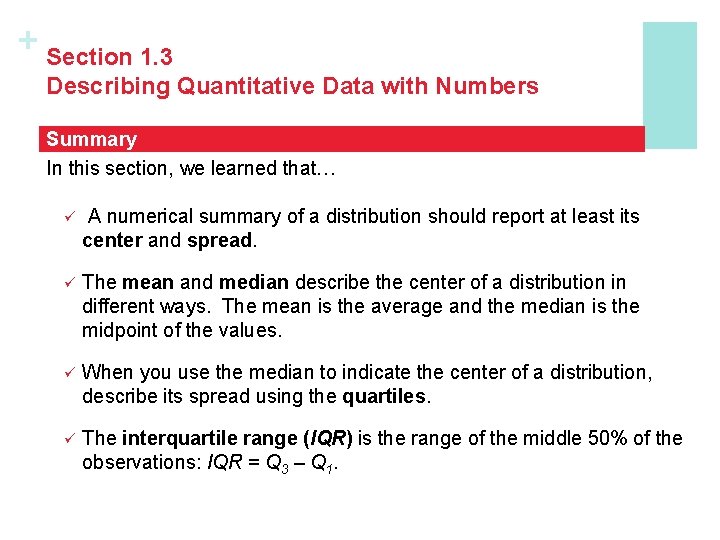 +
Section 1.3
Describing Quantitative Data with Numbers

Summary

In this section, we learned that…

✓ A numerical summary of a distribution should report at least its center and spread.

✓ The mean and median describe the center of a distribution in different ways. The mean is the average and the median is the midpoint of the values.

✓ When you use the median to indicate the center of a distribution, describe its spread using the quartiles.

✓ The interquartile range (IQR) is the range of the middle 50% of the observations: $IQR = Q_3 – Q_1$.